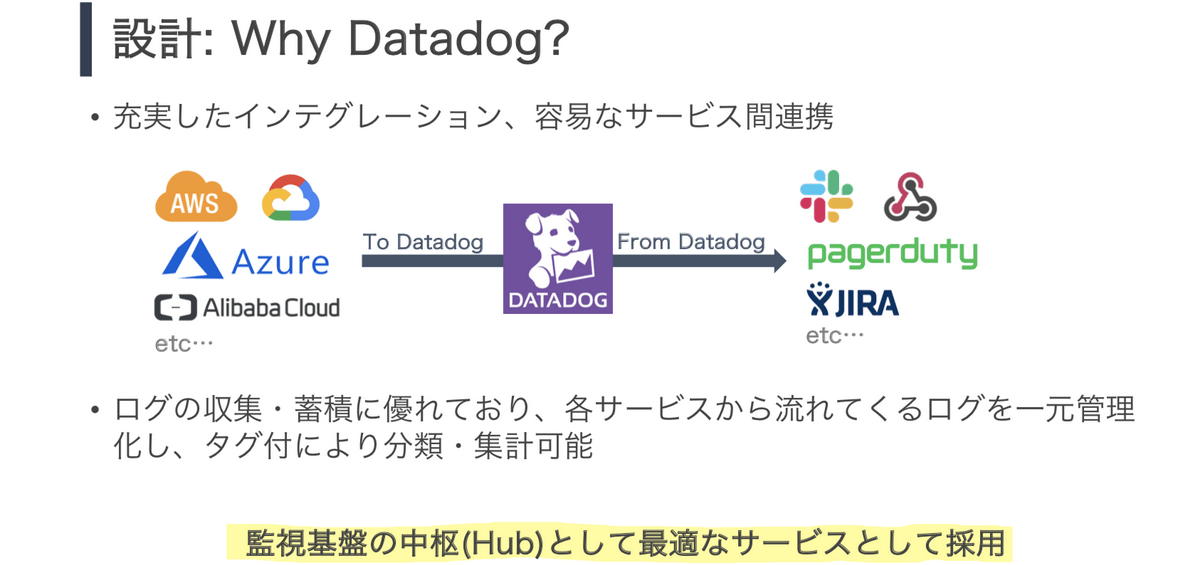 設計: Why Datadog?

• 充実したインテグレーション、容易なサービス間連携

AWS

Azure

Alibaba Cloud

etc…

To Datadog

DATADOG

From Datadog

pagerduty

JIRA

etc…

• ログの収集・蓄積に優れており、各サービスから流れてくるログを一元管理化し、タグ付により分類・集計可能

監視基盤の中枢(Hub)として最適なサービスとして採用